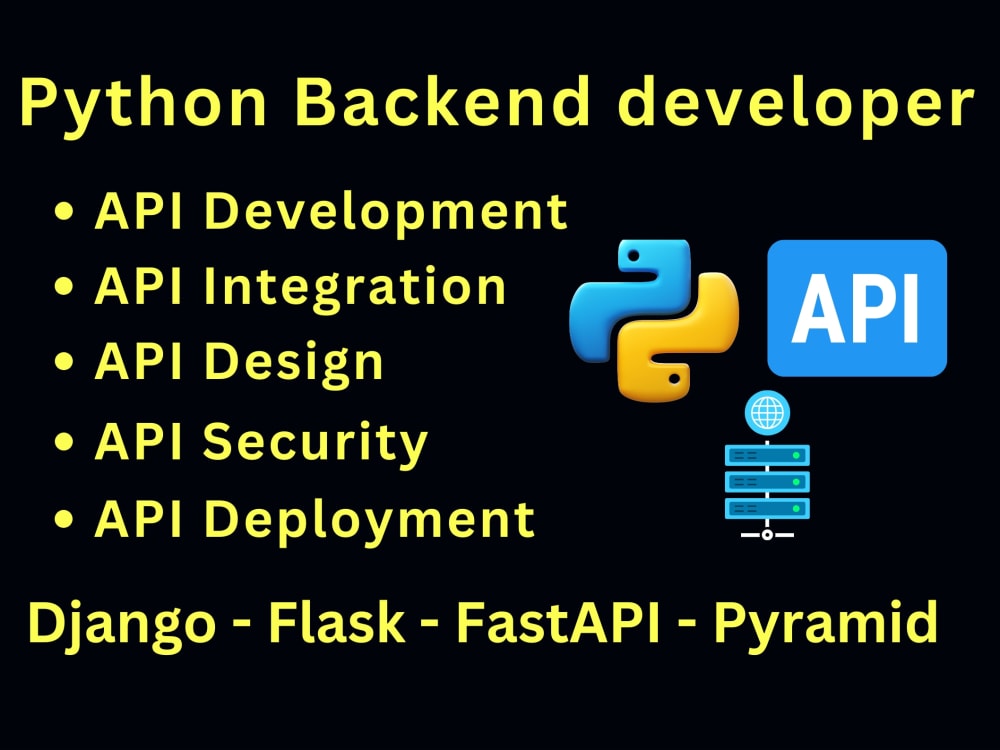 Python Backend developer

• API Development
• API Integration
• API Design
• API Security
• API Deployment

API

Django - Flask - FastAPI - Pyramid